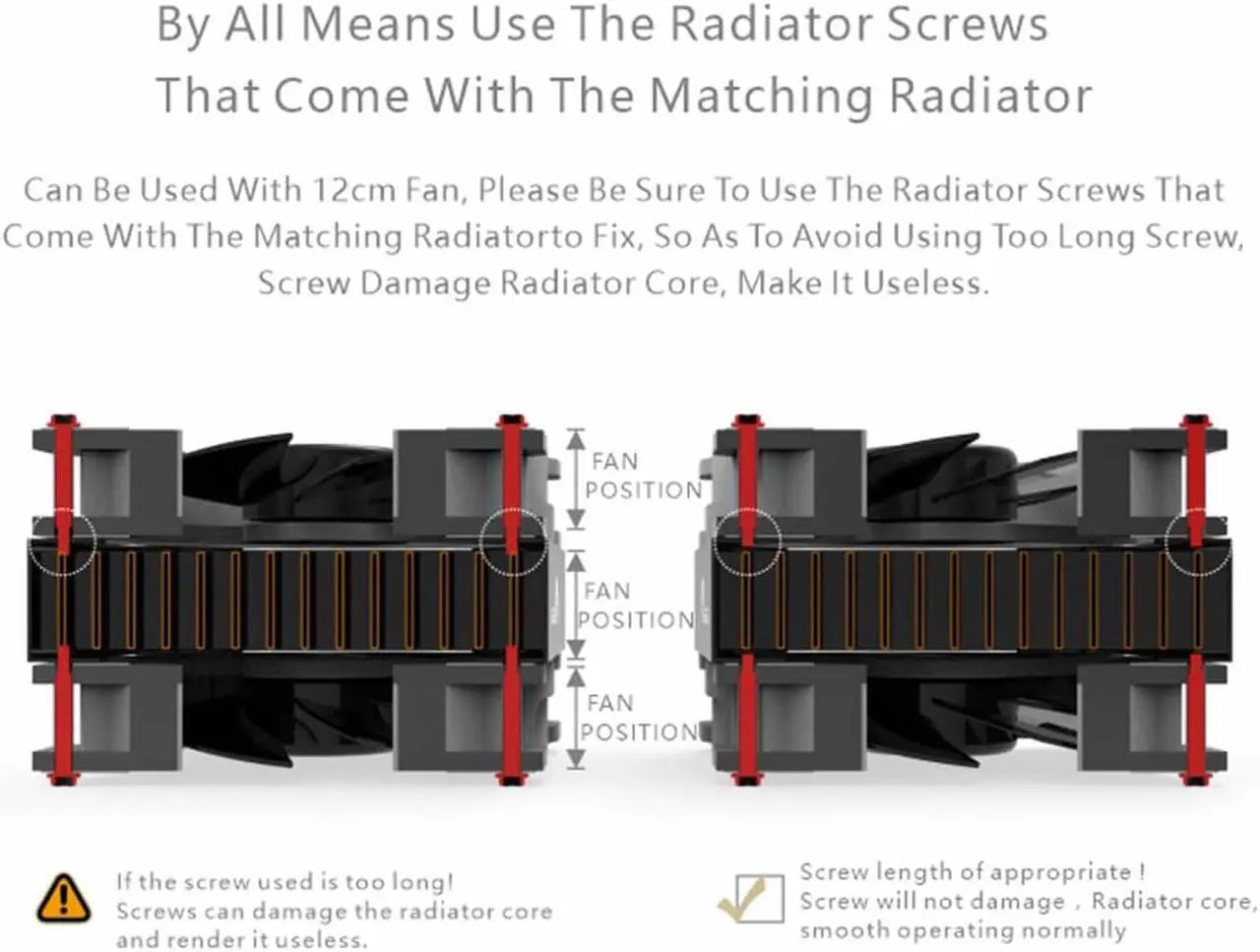 By All Means Use The Radiator Screws That Come With The Matching Radiator

Can Be Used With 12cm Fan, Please Be Sure To Use The Radiator Screws That Come With The Matching Radiatorto Fix, So As To Avoid Using Too Long Screw, Screw Damage Radiator Core, Make It Useless.

FAN POSITION

FAN POSITION

FAN POSITION

If the screw used is too long! Screws can damage the radiator core and render it useless.

Screw length of appropriate ! Screw will not damage , Radiator core, smooth operating normally